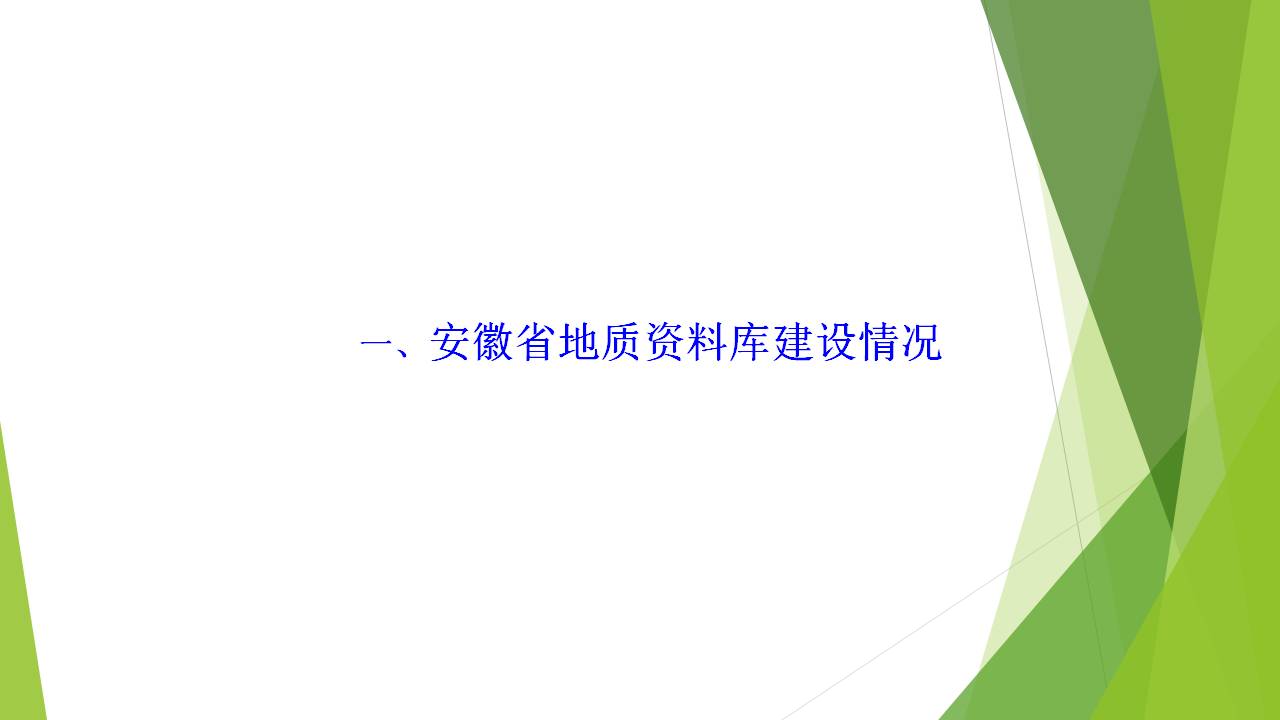 一、安徽省地质资料库建设情况